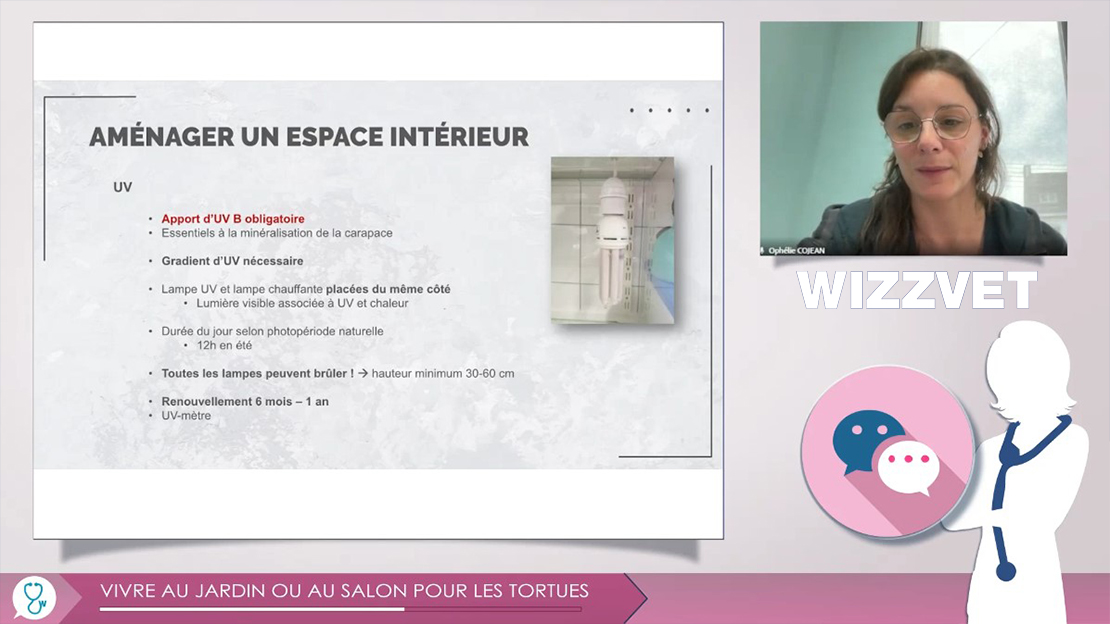 AMÉNAGER UN ESPACE INTÉRIEUR

UV

• Apport d'UV B obligatoire
• Essentiels à la minéralisation de la carapace

• Gradient d'UV nécessaire

• Lampe UV et lampe chauffante placées du même côté
  • Lumière visible associée à UV et chaleur

• Durée du jour selon photopériode naturelle
  • 12h en été

• Toutes les lampes peuvent brûler ! → hauteur minimum 30-60 cm

• Renouvellement 6 mois – 1 an
• UV-mètre

Ophélie COJEAN

WIZZVET

VIVRE AU JARDIN OU AU SALON POUR LES TORTUES